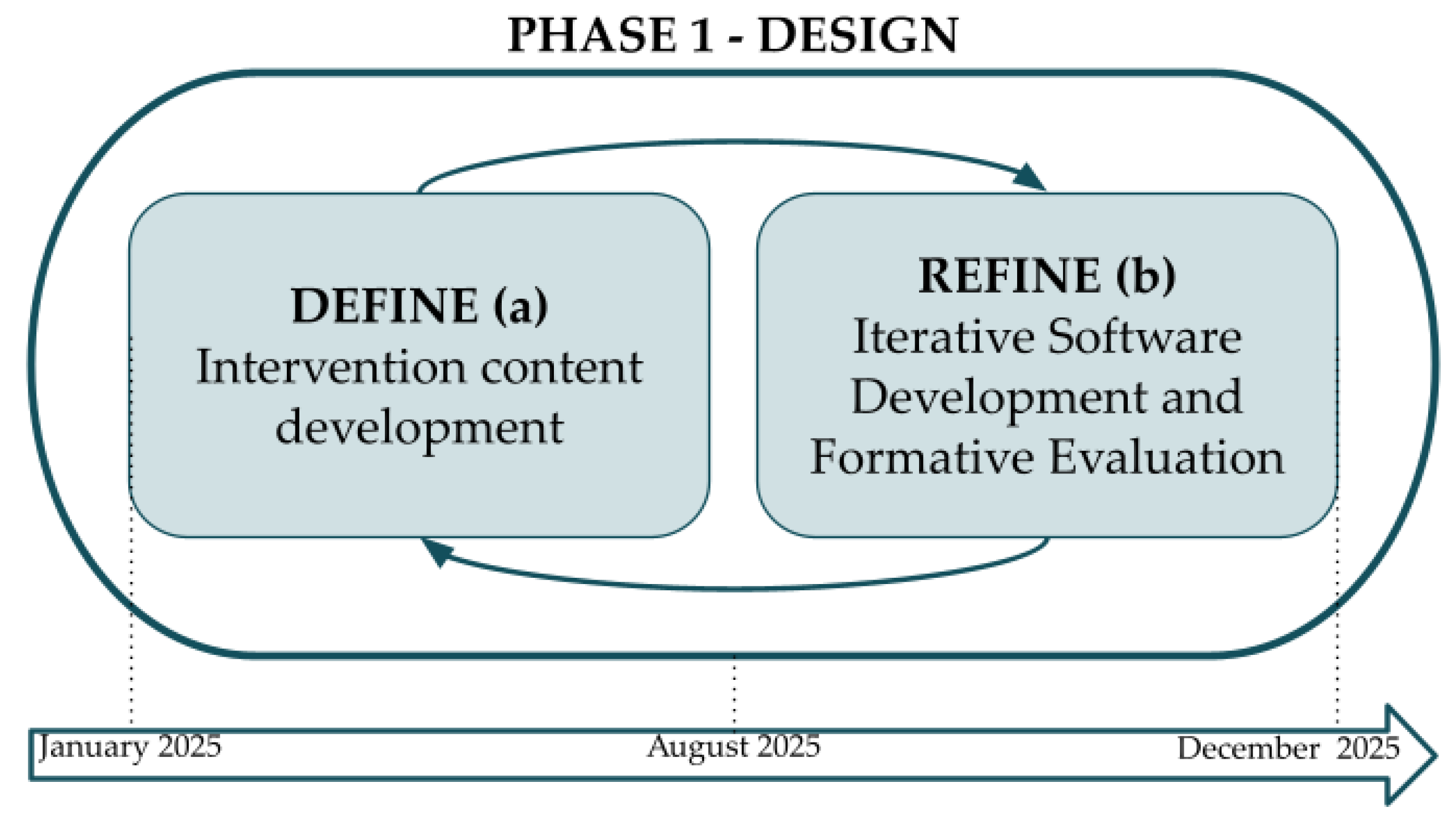 PHASE 1 - DESIGN

DEFINE (a)
Intervention content development

REFINE (b)
Iterative Software Development and Formative Evaluation

January 2025

August 2025

December 2025